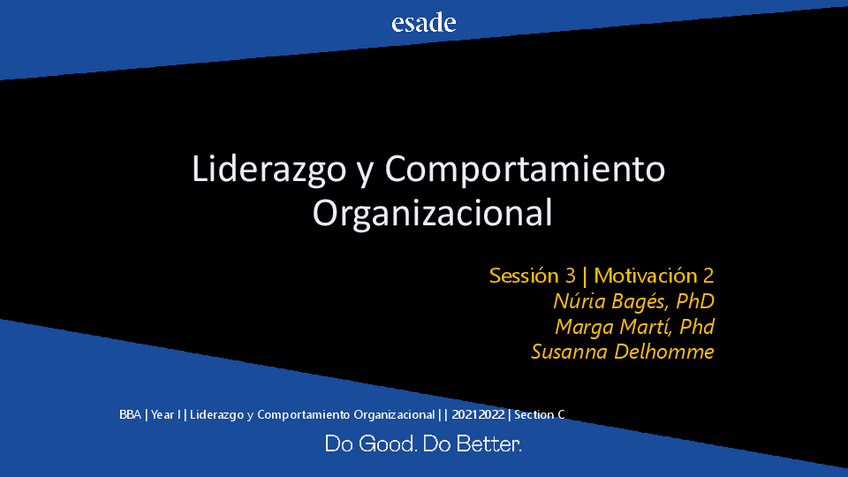 esade

Liderazgo y Comportamiento Organizacional

Sessión 3 | Motivación 2
Núria Bagés, PhD
Marga Martí, Phd
Susanna Delhomme

BBA | Year I | Liderazgo y Comportamiento Organizacional | | 20212022 | Section C

Do Good. Do Better.